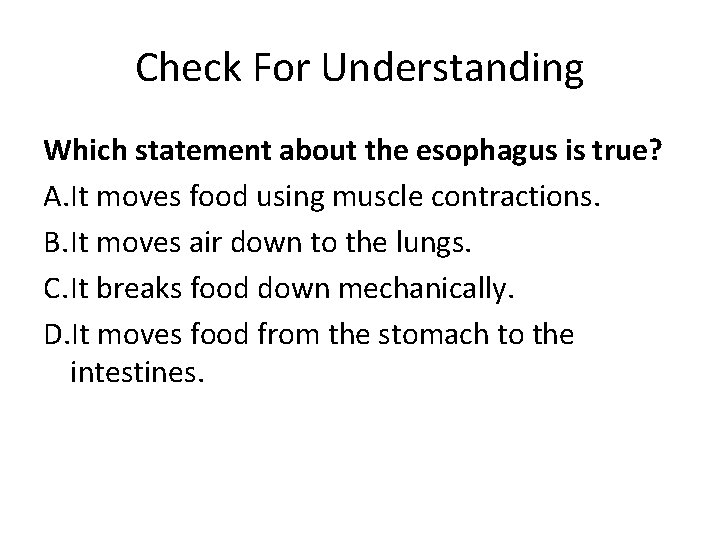 Check For Understanding

Which statement about the esophagus is true?

A.It moves food using muscle contractions.

B.It moves air down to the lungs.

C.It breaks food down mechanically.

D.It moves food from the stomach to the intestines.